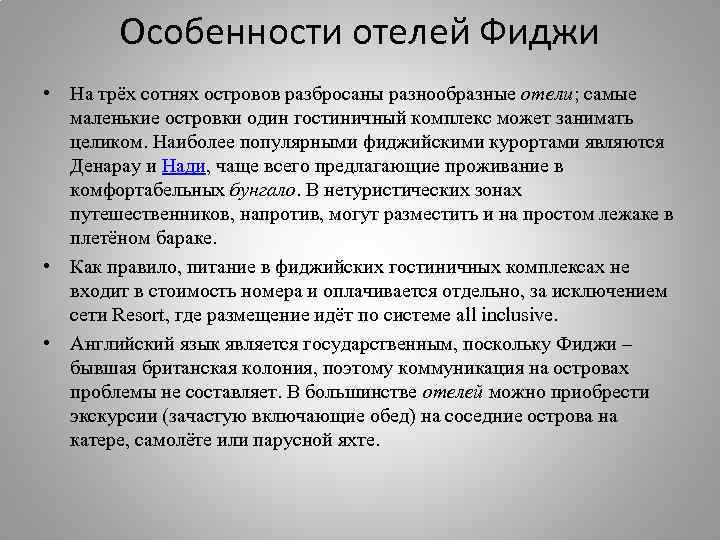 Особенности отелей Фиджи

• На трёх сотнях островов разбросаны разнообразные отели; самые маленькие островки один гостиничный комплекс может занимать целиком. Наиболее популярными фиджийскими курортами являются Денарау и Нади, чаще всего предлагающие проживание в комфортабельных бунгало. В нетуристических зонах путешественников, напротив, могут разместить и на простом лежаке в плетёном бараке.

• Как правило, питание в фиджийских гостиничных комплексах не входит в стоимость номера и оплачивается отдельно, за исключением сети Resort, где размещение идёт по системе all inclusive.

• Английский язык является государственным, поскольку Фиджи – бывшая британская колония, поэтому коммуникация на островах проблемы не составляет. В большинстве отелей можно приобрести экскурсии (зачастую включающие обед) на соседние острова на катере, самолёте или парусной яхте.